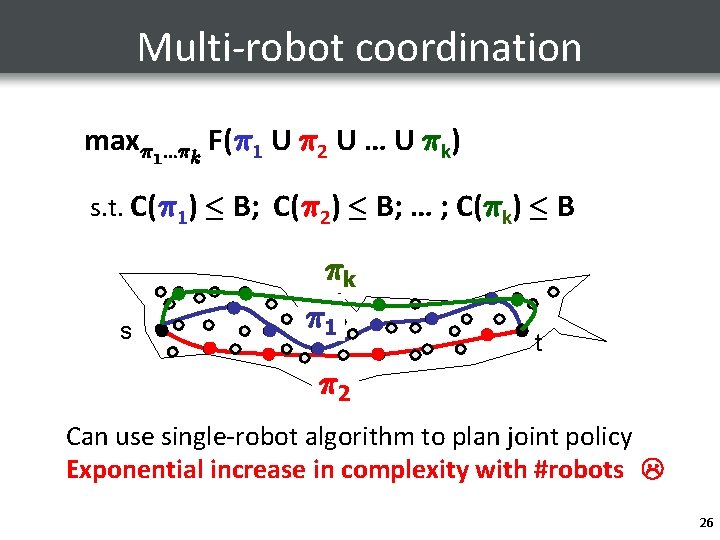 Multi-robot coordination

$\max_{\pi_1 \ldots \pi_k} F(\pi_1 \cup \pi_2 \cup \ldots \cup \pi_k)$

s.t. $C(\pi_1) \leq B$; $C(\pi_2) \leq B$; … ; $C(\pi_k) \leq B$

$\pi_k$

$\pi_1$

s

t

$\pi_2$

Can use single-robot algorithm to plan joint policy

Exponential increase in complexity with #robots ☹

26